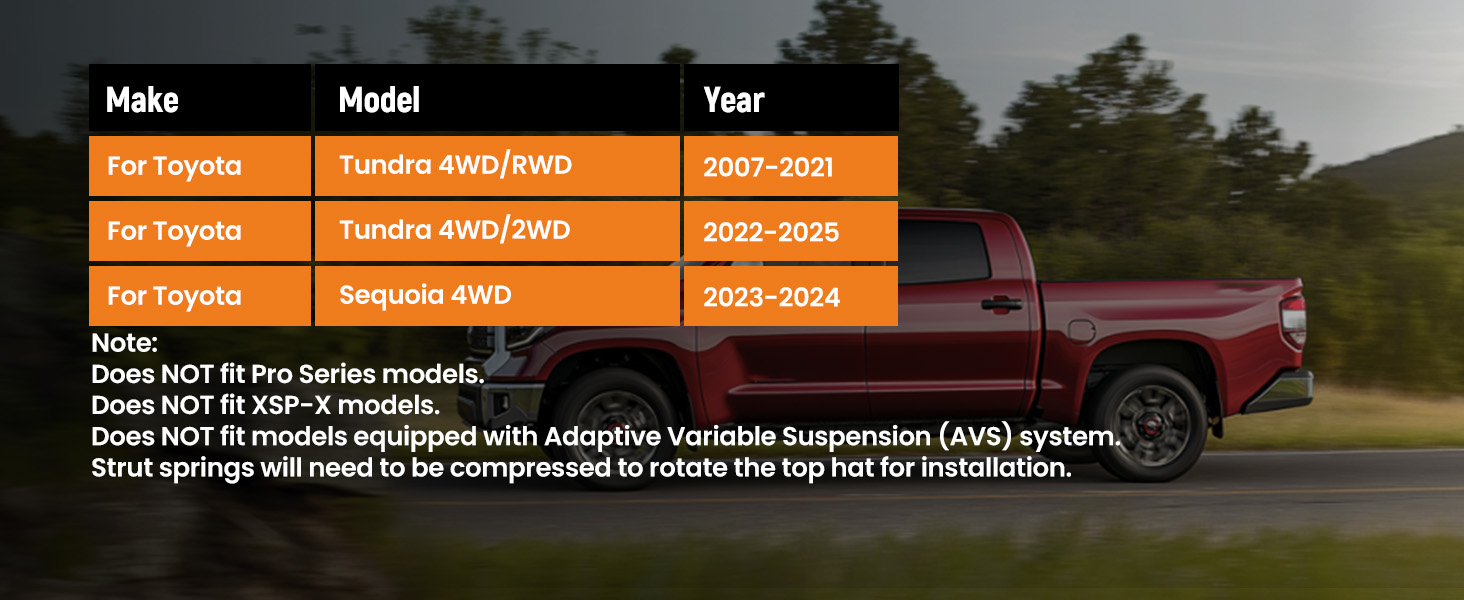 | Make | Model | Year |
|---|---|---|
| For Toyota | Tundra 4WD/RWD | 2007-2021 |
| For Toyota | Tundra 4WD/2WD | 2022-2025 |
| For Toyota | Sequoia 4WD | 2023-2024 |

Note:
Does NOT fit Pro Series models.
Does NOT fit XSP-X models.
Does NOT fit models equipped with Adaptive Variable Suspension (AVS) system.
Strut springs will need to be compressed to rotate the top hat for installation.